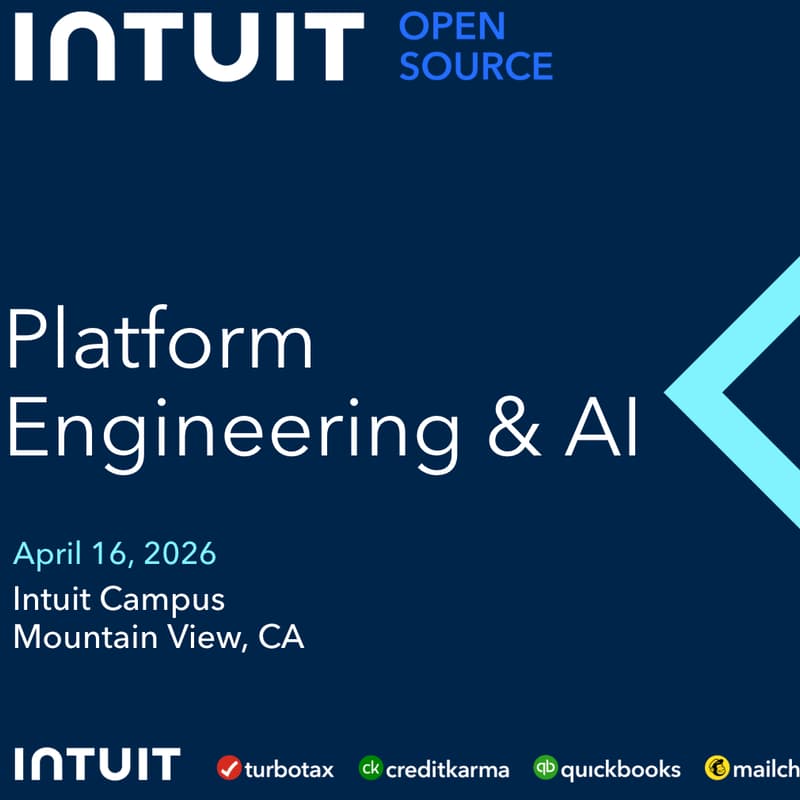 INTUIT OPEN SOURCE

Platform Engineering & AI

April 16, 2026
Intuit Campus
Mountain View, CA

INTUIT turbotax ck creditkarma qb quickbooks mailch